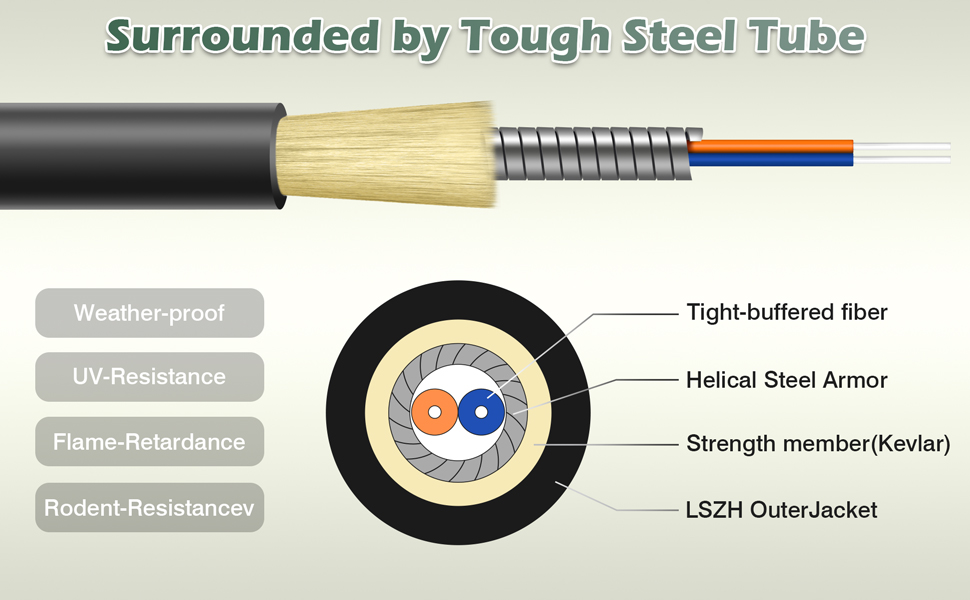 Surrounded by Tough Steel Tube

Weather-proof

UV-Resistance

Flame-Retardance

Rodent-Resistancev

Tight-buffered fiber

Helical Steel Armor

Strength member(Kevlar)

LSZH OuterJacket